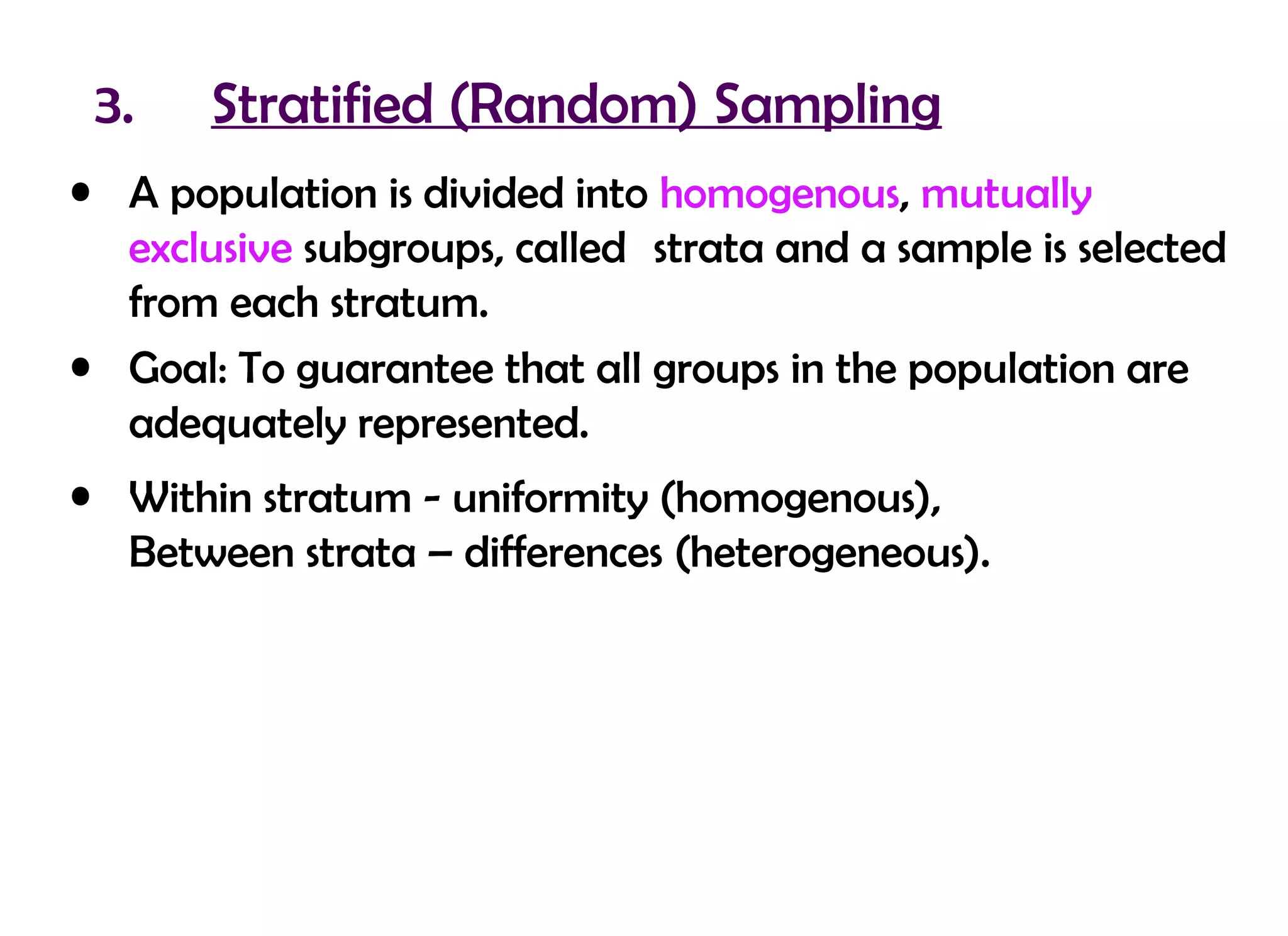 3. Stratified (Random) Sampling

• A population is divided into homogenous, mutually exclusive subgroups, called strata and a sample is selected from each stratum.

• Goal: To guarantee that all groups in the population are adequately represented.

• Within stratum - uniformity (homogenous),
Between strata – differences (heterogeneous).